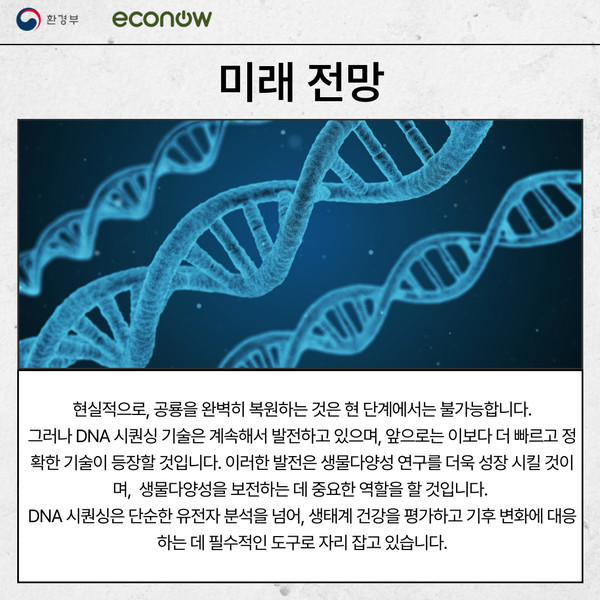 환경부 econow

미래 전망

현실적으로, 공룡을 완벽히 복원하는 것은 현 단계에서는 불가능합니다.
그러나 DNA 시퀀싱 기술은 계속해서 발전하고 있으며, 앞으로는 이보다 더 빠르고 정확한 기술이 등장할 것입니다. 이러한 발전은 생물다양성 연구를 더욱 성장 시킬 것이며, 생물다양성을 보전하는 데 중요한 역할을 할 것입니다.
DNA 시퀀싱은 단순한 유전자 분석을 넘어, 생태계 건강을 평가하고 기후 변화에 대응하는 데 필수적인 도구로 자리 잡고 있습니다.